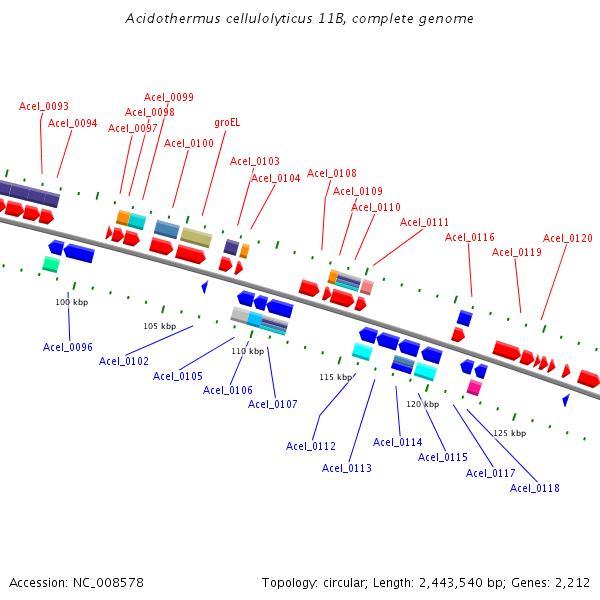 Acidothermus cellulolyticus 11B, complete genome

Acel_0093
Acel_0094
Acel_0099
Acel_0098
Acel_0097
Acel_0100
groEL
Acel_0103
Acel_0104
Acel_0108
Acel_0109
Acel_0110
Acel_0111
Acel_0116
Acel_0119
Acel_0120

100 kbp
105 kbp
110 kbp
115 kbp
120 kbp
125 kbp

Acel_0096
Acel_0102
Acel_0105
Acel_0106
Acel_0107
Acel_0112
Acel_0113
Acel_0114
Acel_0115
Acel_0117
Acel_0118

Accession: NC_008578

Topology: circular; Length: 2,443,540 bp; Genes: 2,212